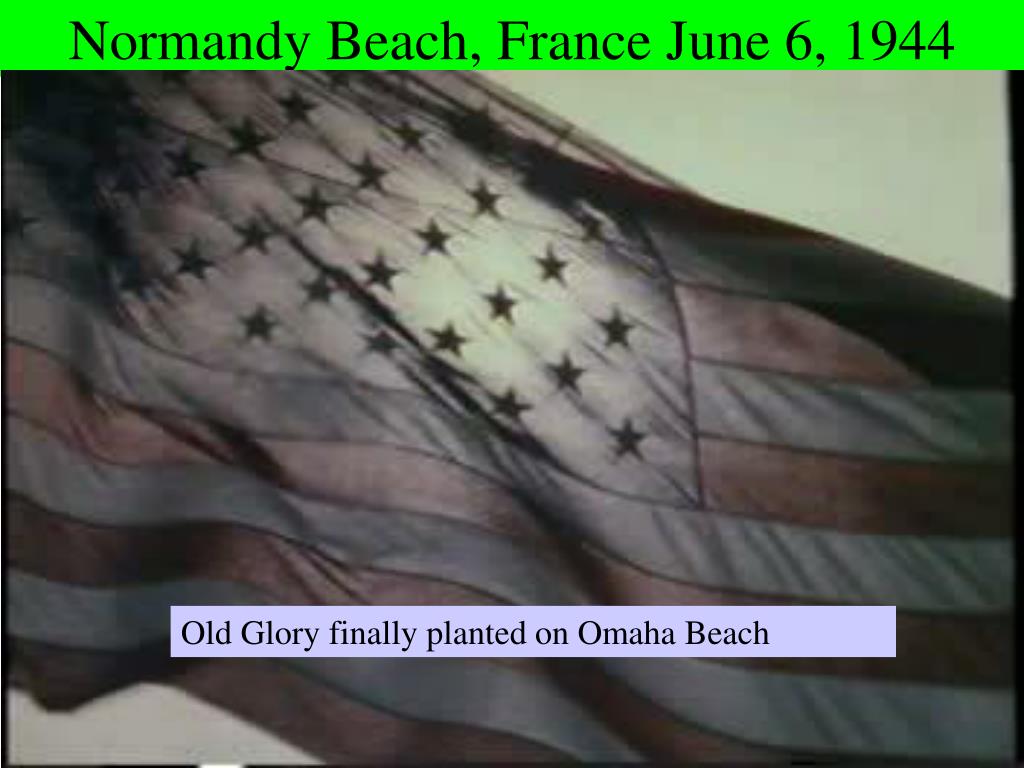 Normandy Beach, France June 6, 1944

Old Glory finally planted on Omaha Beach